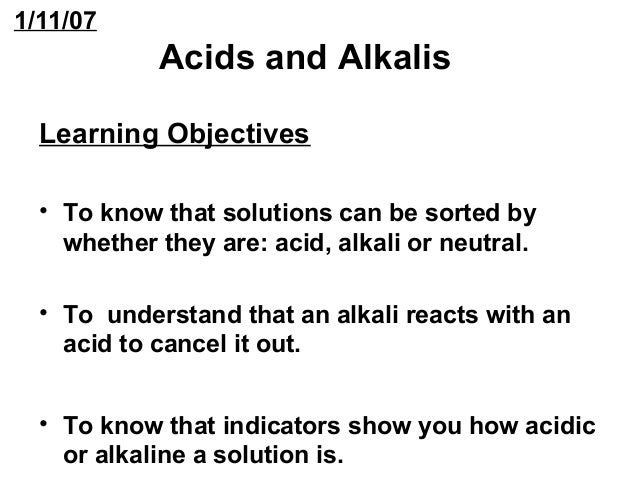 1/11/07

Acids and Alkalis

Learning Objectives

• To know that solutions can be sorted by whether they are: acid, alkali or neutral.

• To understand that an alkali reacts with an acid to cancel it out.

• To know that indicators show you how acidic or alkaline a solution is.